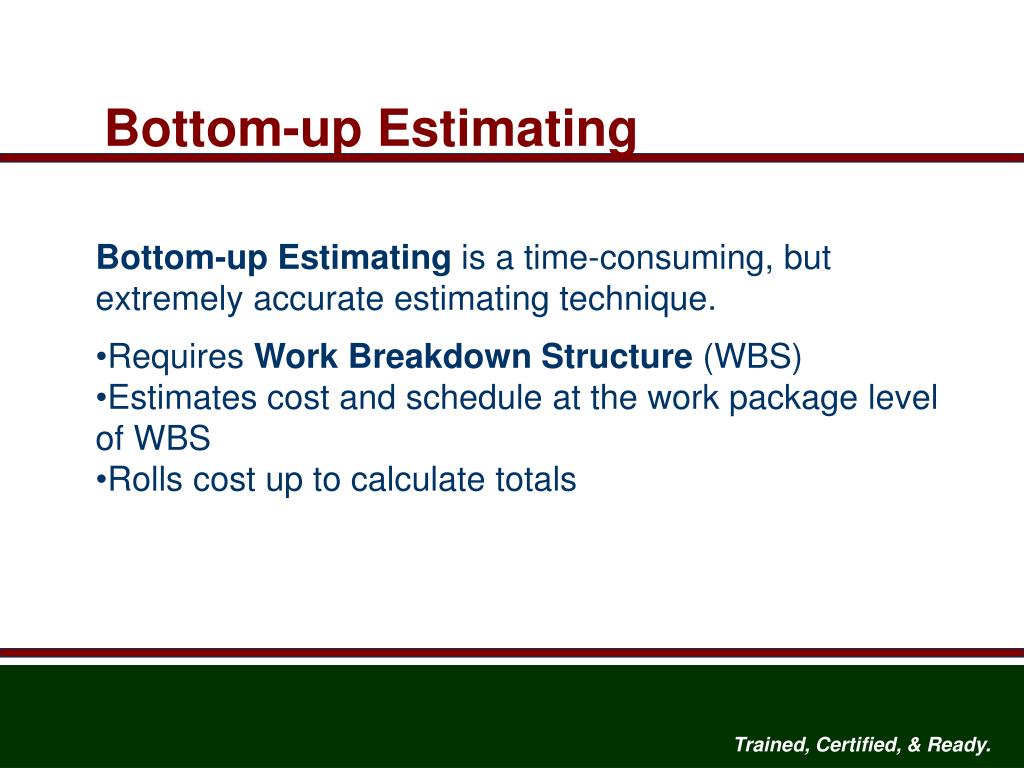 Bottom-up Estimating

Bottom-up Estimating is a time-consuming, but extremely accurate estimating technique.

•Requires Work Breakdown Structure (WBS)
•Estimates cost and schedule at the work package level of WBS
•Rolls cost up to calculate totals

Trained, Certified, & Ready.